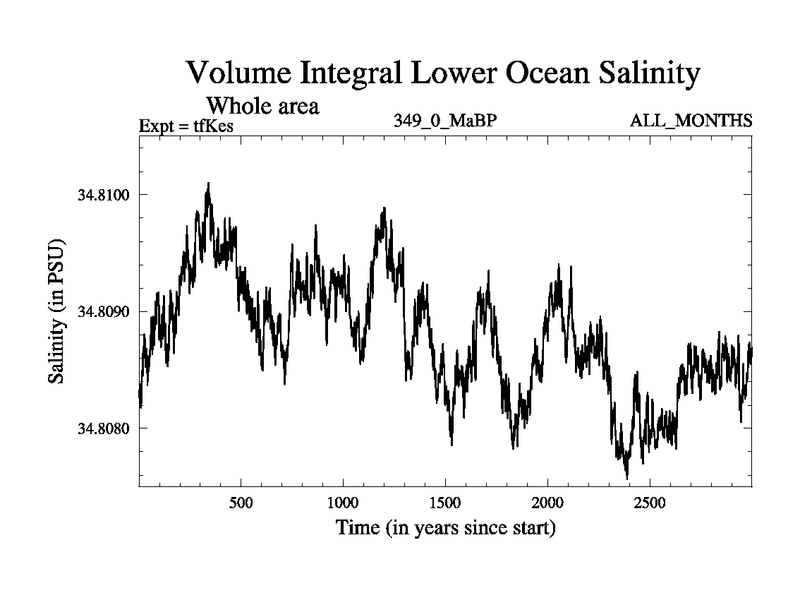 Volume Integral Lower Ocean Salinity

Whole area

Expt = tfKes

349_0_MaBP

ALL_MONTHS

Salinity (in PSU)

34.8100

34.8090

34.8080

500

1000

1500

2000

2500

Time (in years since start)